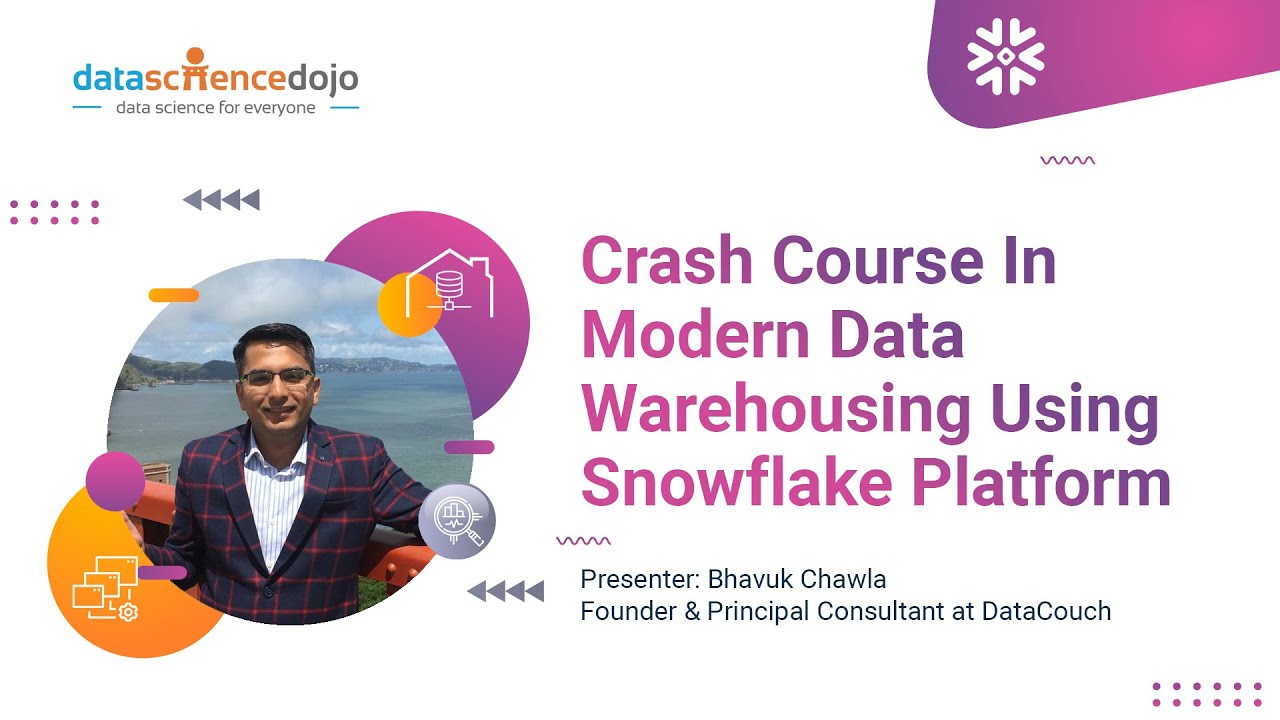 datasciencedojo
data science for everyone

Crash Course In Modern Data Warehousing Using Snowflake Platform

Presenter: Bhavuk Chawla
Founder & Principal Consultant at DataCouch